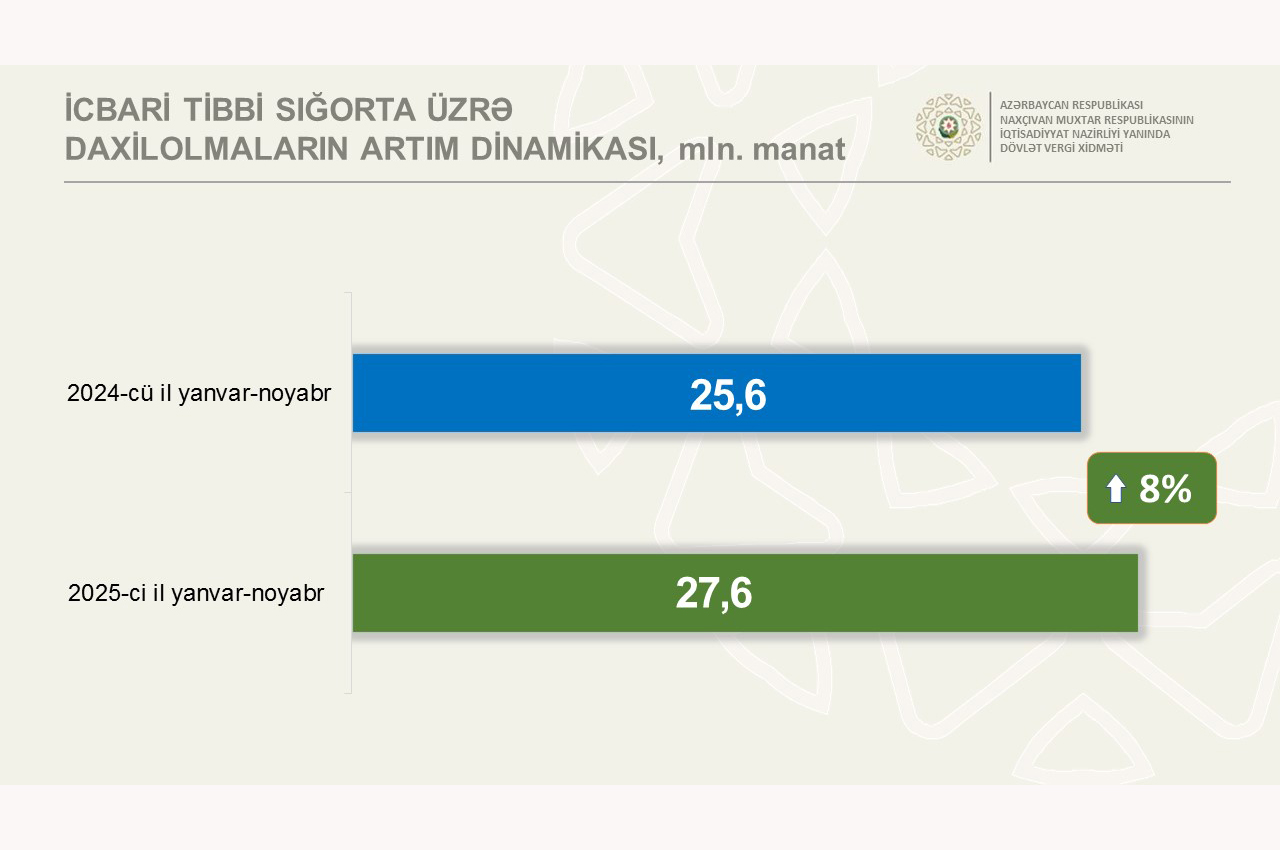 İCBARİ TİBBİ SIĞORTA ÜZRƏ DAXİLOLMALARIN ARTIM DİNAMİKASI, mln. manat

AZƏRBAYCAN RESPUBLİKASI
NAXÇIVAN MUXTAR RESPUBLİKASININ
İQTİSADİYYAT NAZİRLİYİ YANINDA
DÖVLƏT VERGİ XİDMƏTİ

2024-cü il yanvar-noyabr 25,6

8%

2025-ci il yanvar-noyabr 27,6